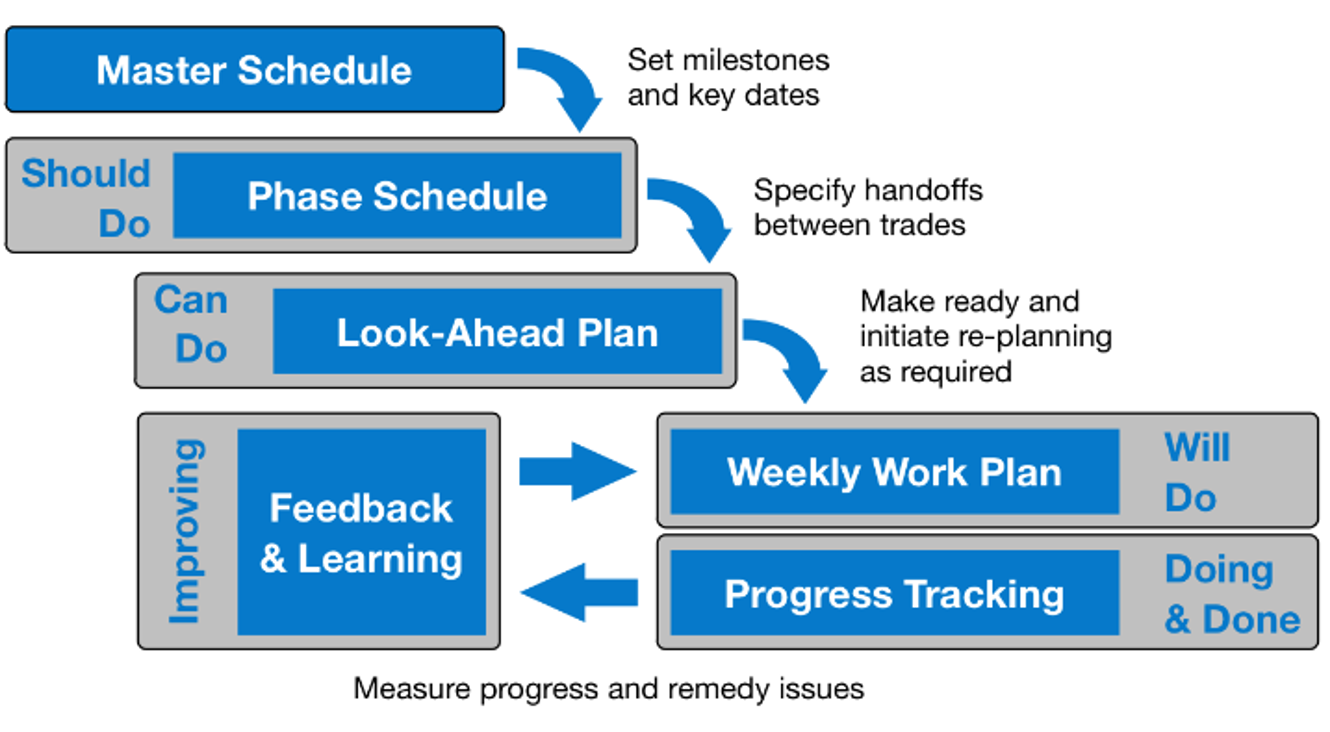 Master Schedule

Set milestones and key dates

Should Do

Phase Schedule

Specify handoffs between trades

Can Do

Look-Ahead Plan

Make ready and initiate re-planning as required

Improving

Feedback & Learning

Weekly Work Plan

Will Do

Progress Tracking

Doing & Done

Measure progress and remedy issues